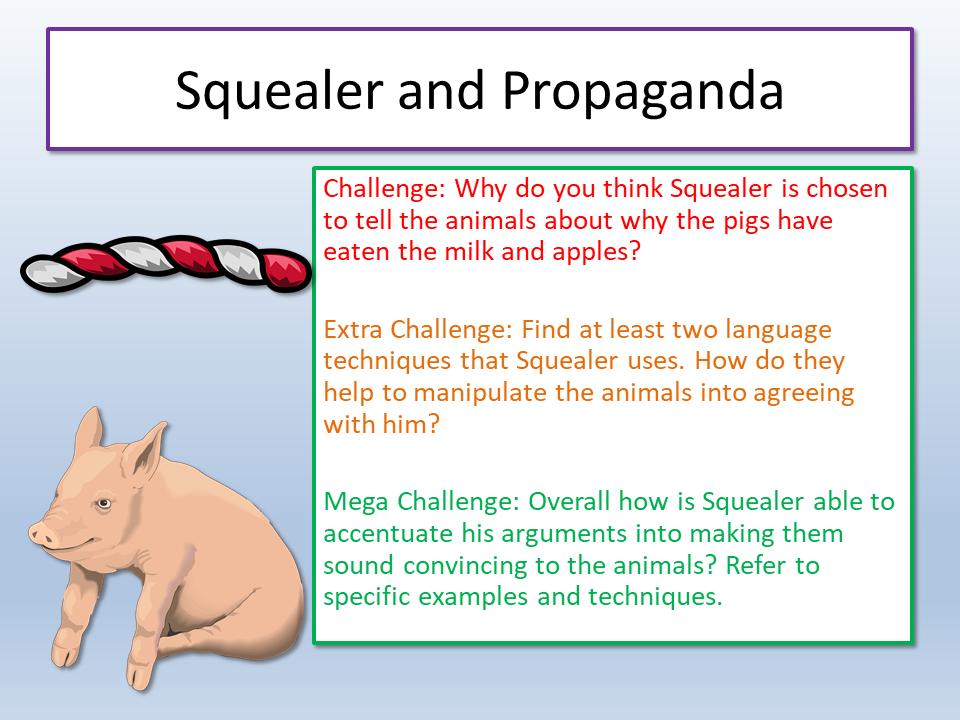 Squealer and Propaganda

Challenge: Why do you think Squealer is chosen to tell the animals about why the pigs have eaten the milk and apples?

Extra Challenge: Find at least two language techniques that Squealer uses. How do they help to manipulate the animals into agreeing with him?

Mega Challenge: Overall how is Squealer able to accentuate his arguments into making them sound convincing to the animals? Refer to specific examples and techniques.